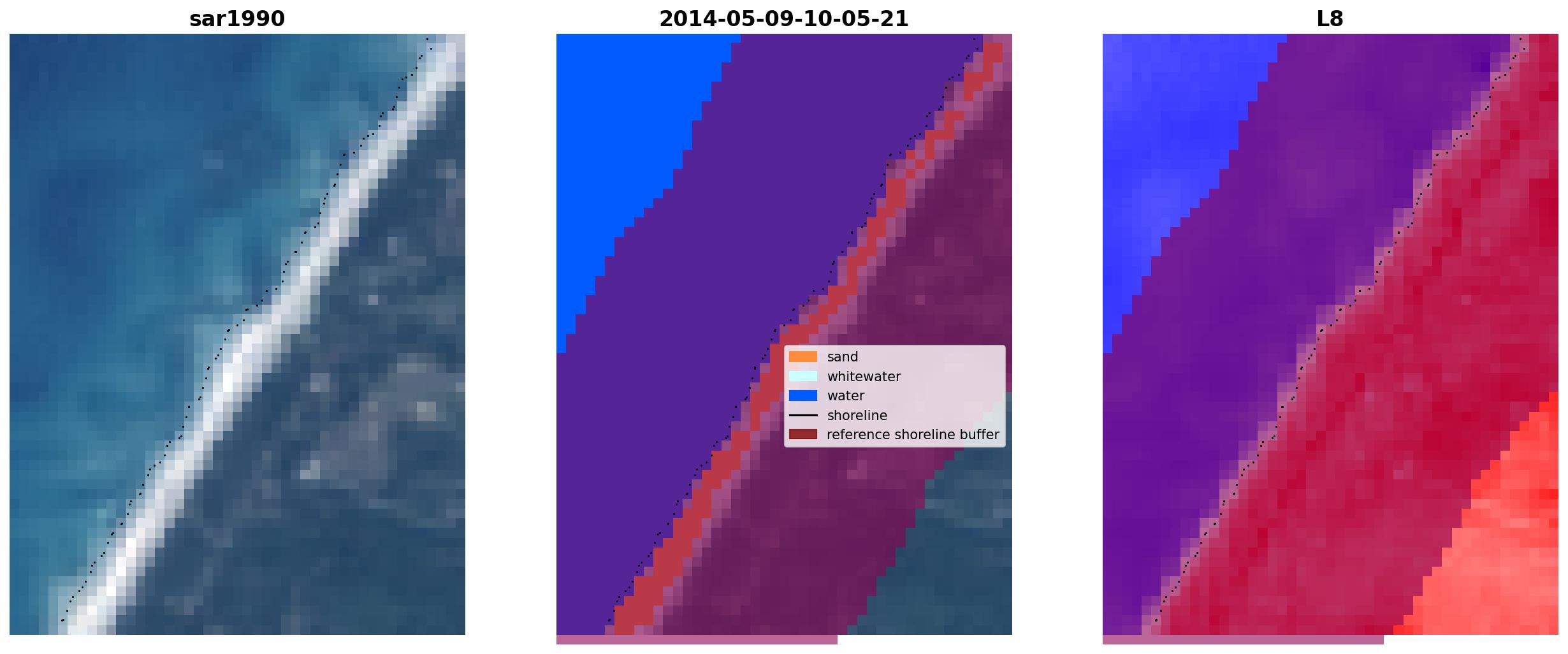 sar1990

2014-05-09-10-05-21

sand
whitewater
water
shoreline
reference shoreline buffer

L8